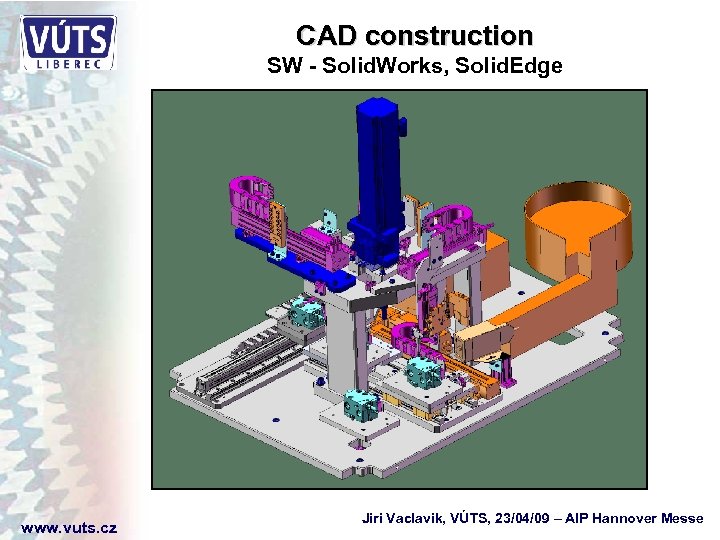 VÚTS
LIBEREC

CAD construction
SW - SolidWorks, SolidEdge

www.vuts.cz

Jiri Vaclavik, VÚTS, 23/04/09 – AIP Hannover Messe